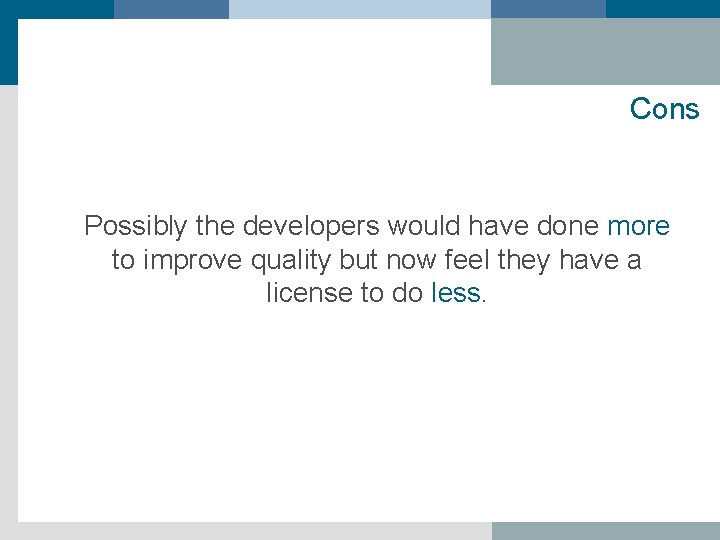 Cons

Possibly the developers would have done more to improve quality but now feel they have a license to do less.